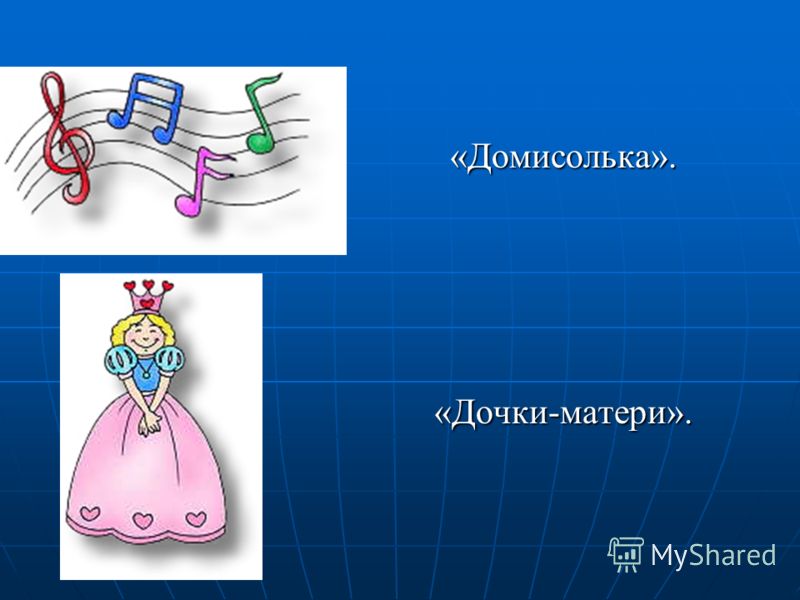 «Домисолька».

«Дочки-матери».

MyShared